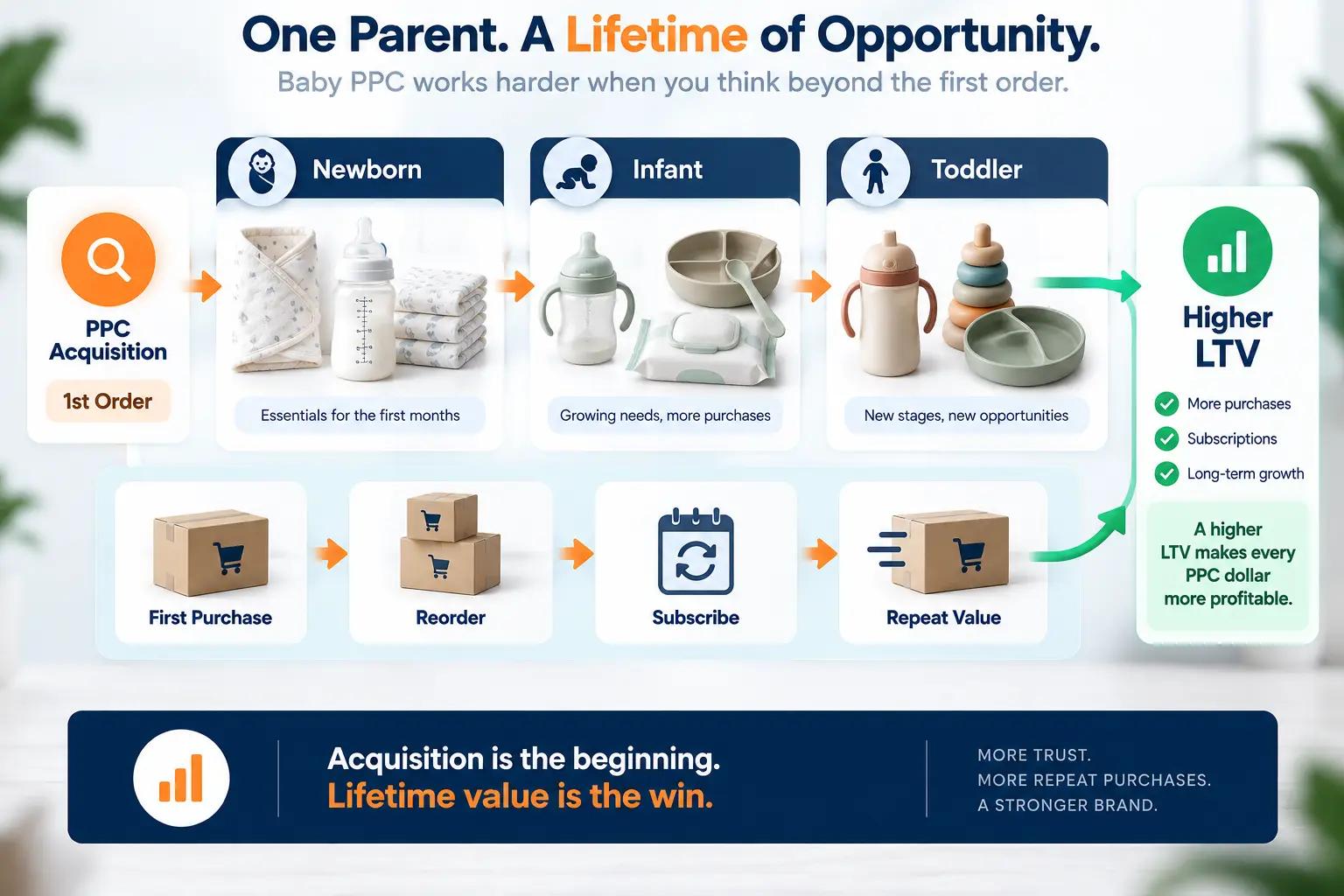 One Parent. A Lifetime of Opportunity.

Baby PPC works harder when you think beyond the first order.

PPC Acquisition

1st Order

Newborn

Essentials for the first months

Infant

Growing needs, more purchases

Toddler

New stages, new opportunities

Higher LTV

More purchases

Subscriptions

Long-term growth

A higher LTV makes every PPC dollar more profitable.

First Purchase

Reorder

Subscribe

Repeat Value

Acquisition is the beginning.
Lifetime value is the win.

MORE TRUST.
MORE REPEAT PURCHASES.
A STRONGER BRAND.